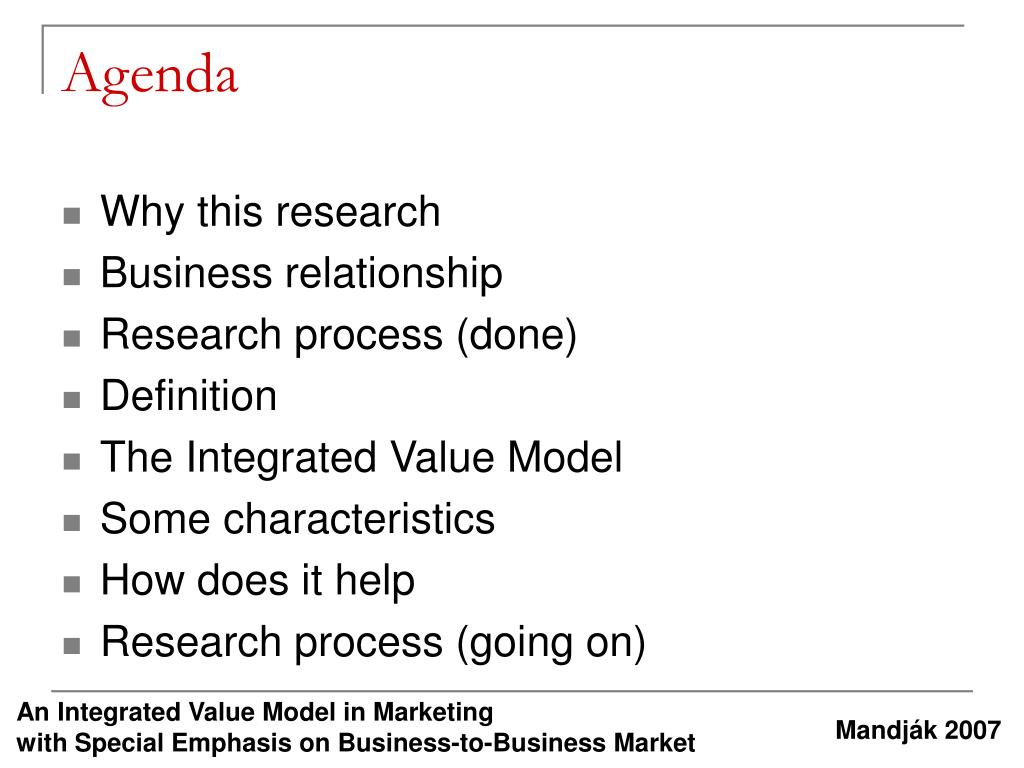 Agenda

- Why this research
- Business relationship
- Research process (done)
- Definition
- The Integrated Value Model
- Some characteristics
- How does it help
- Research process (going on)

An Integrated Value Model in Marketing
with Special Emphasis on Business-to-Business Market

Mandják 2007